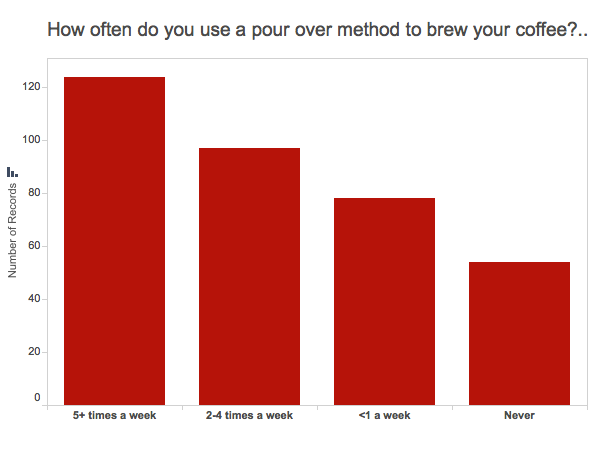 How often do you use a pour over method to brew your coffee?..

Number of Records

120
100
80
60
40
20
0

5+ times a week
2-4 times a week
<1 a week
Never